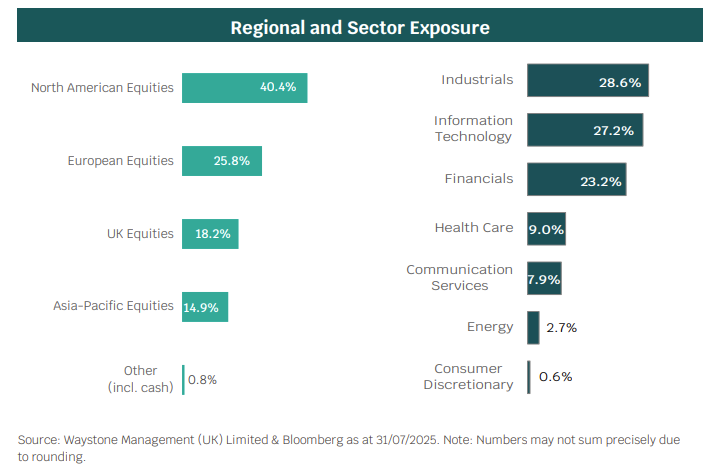 Regional and Sector Exposure

North American Equities 40.4%

European Equities 25.8%

UK Equities 18.2%

Asia-Pacific Equities 14.9%

Other (incl. cash) 0.8%

Industrials 28.6%

Information Technology 27.2%

Financials 23.2%

Health Care 9.0%

Communication Services 7.9%

Energy 2.7%

Consumer Discretionary 0.6%

Source: Waystone Management (UK) Limited & Bloomberg as at 31/07/2025. Note: Numbers may not sum precisely due to rounding.